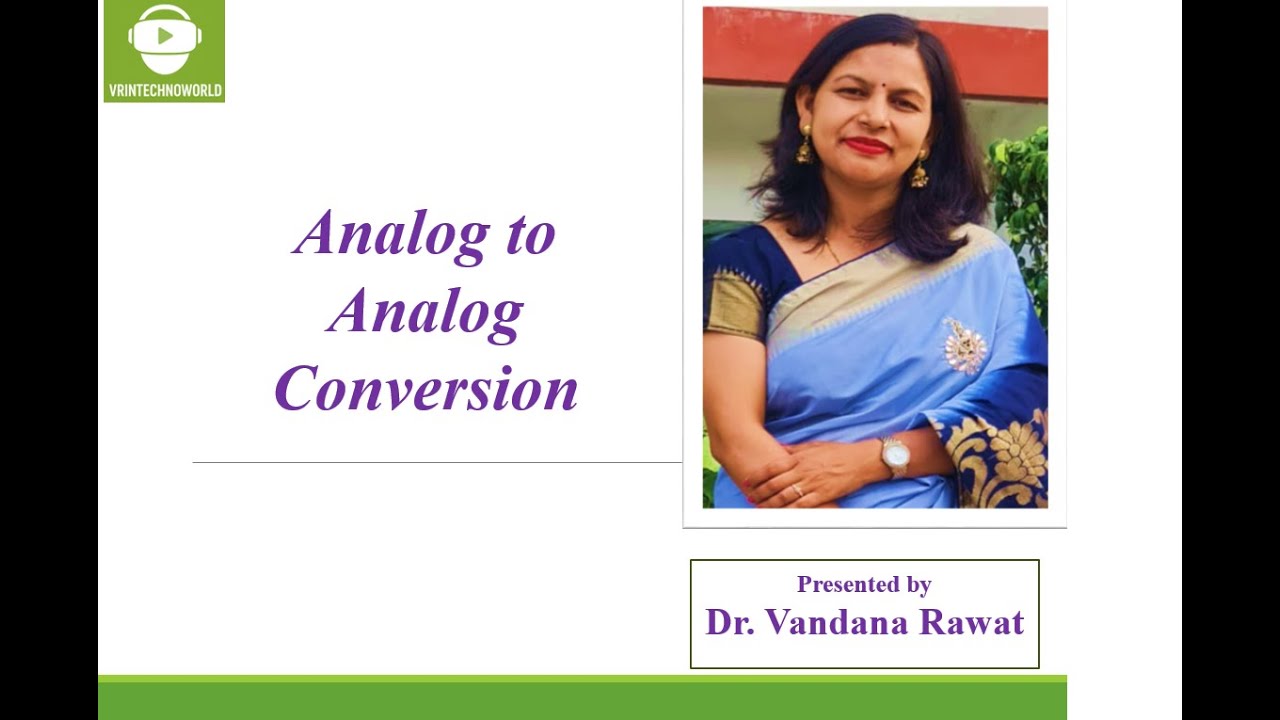 VRINTECHNOWORLD

Analog to Analog Conversion

Presented by
Dr. Vandana Rawat